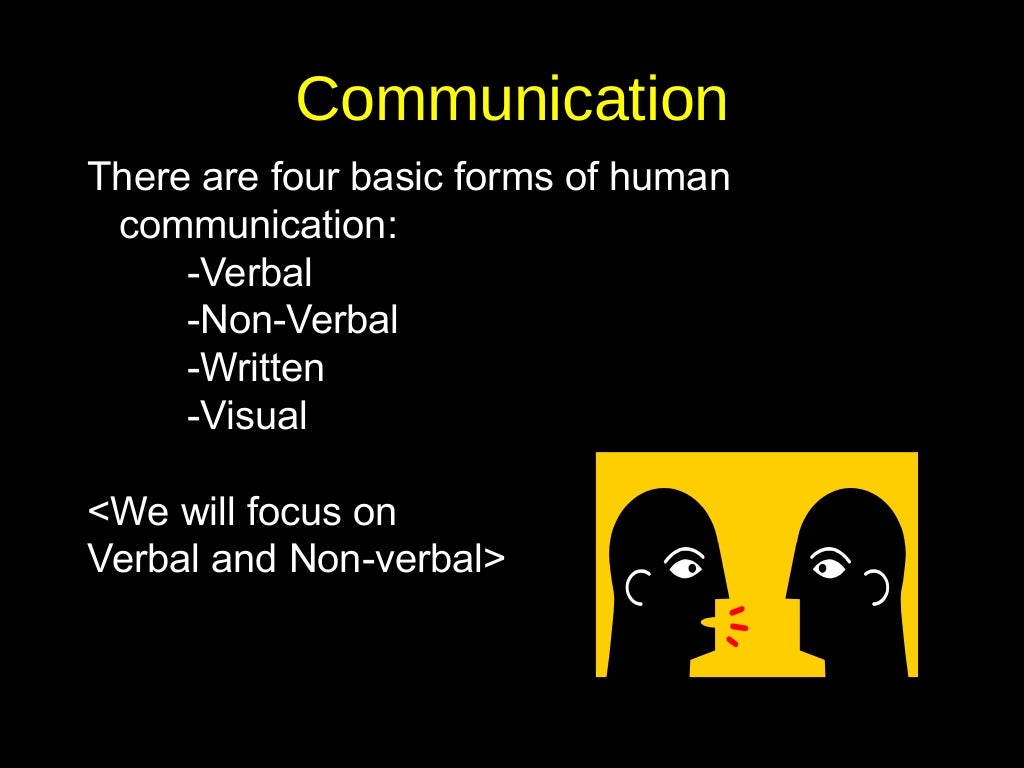 Communication

There are four basic forms of human communication:
-Verbal
-Non-Verbal
-Written
-Visual

<We will focus on Verbal and Non-verbal>